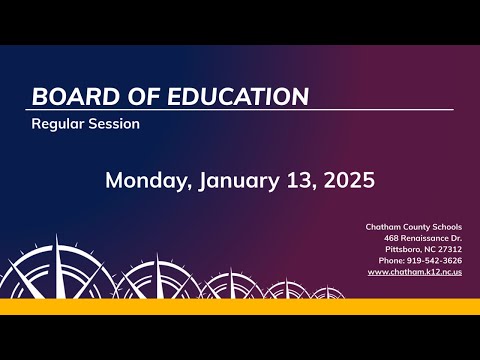 BOARD OF EDUCATION

Regular Session

Monday, January 13, 2025

Chatham County Schools
468 Renaissance Dr.
Pittsboro, NC 27312
Phone: 919-542-3626
www.chatham.k12.nc.us